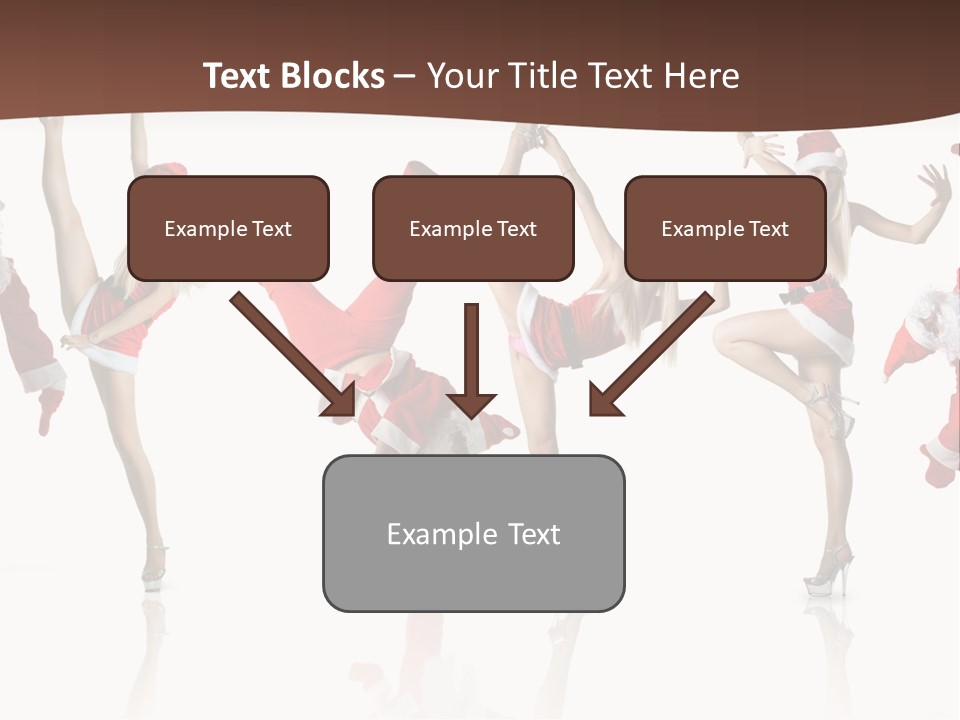 Text Blocks – Your Title Text Here

Example Text

Example Text

Example Text

Example Text